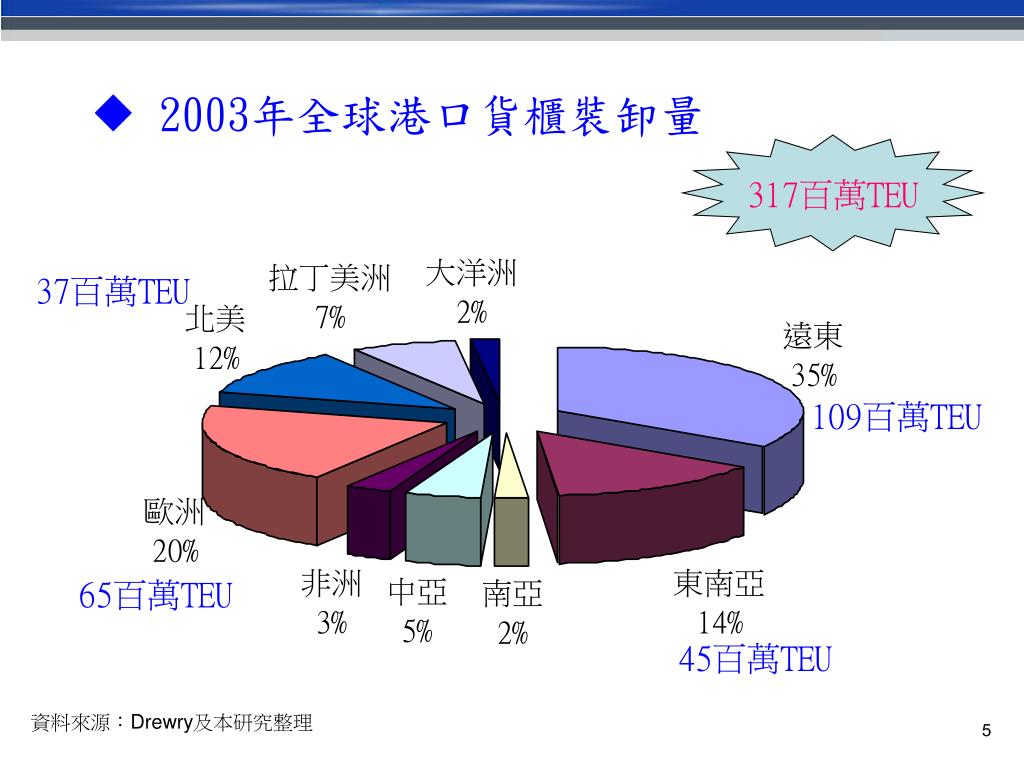 ◆ 2003年全球港口貨櫃裝卸量

317百萬TEU

37百萬TEU
北美
12%

拉丁美洲
7%

大洋洲
2%

遠東
35%
109百萬TEU

歐洲
20%
65百萬TEU

非洲
3%

中亞
5%

南亞
2%

東南亞
14%
45百萬TEU

資料來源：Drewry及本研究整理

5